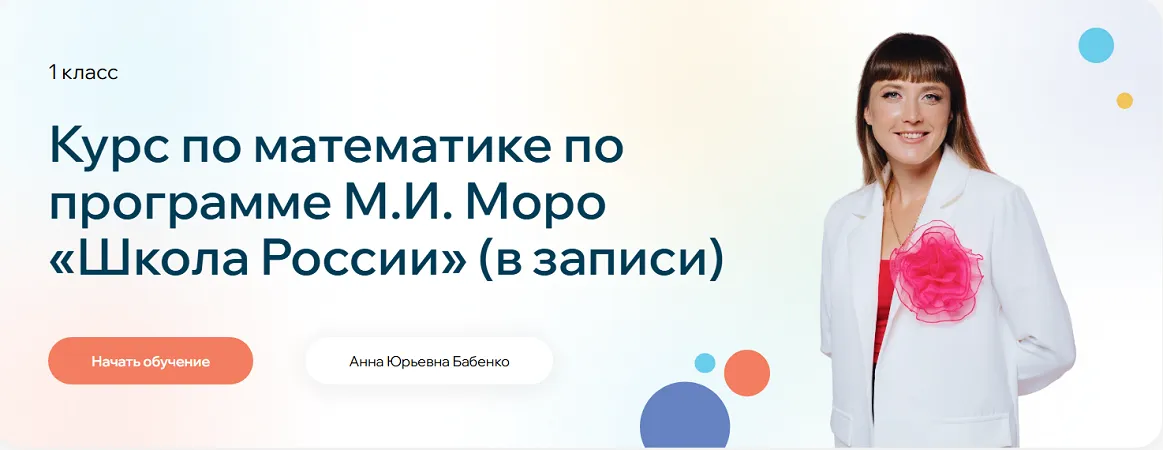 1 класс

Курс по математике по программе М.И. Моро «Школа России» (в записи)

Начать обучение

Анна Юрьевна Бабенко